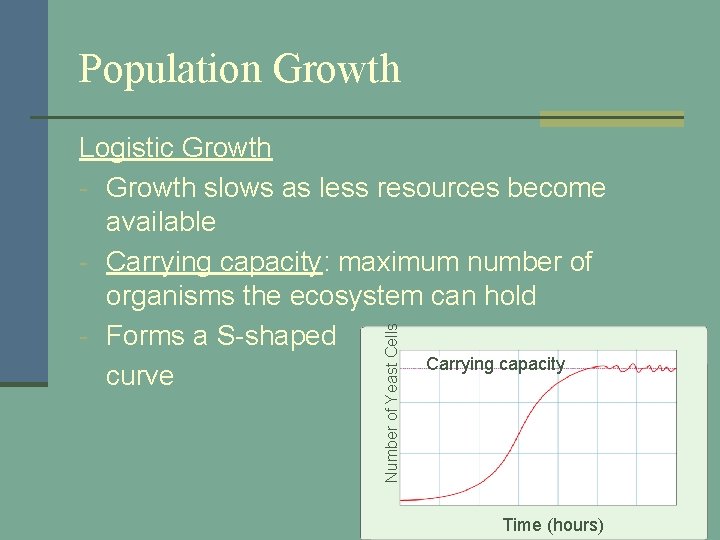 Population Growth

Logistic Growth

- Growth slows as less resources become available
- Carrying capacity: maximum number of organisms the ecosystem can hold
- Forms a S-shaped curve

Number of Yeast Cells

Carrying capacity

Time (hours)